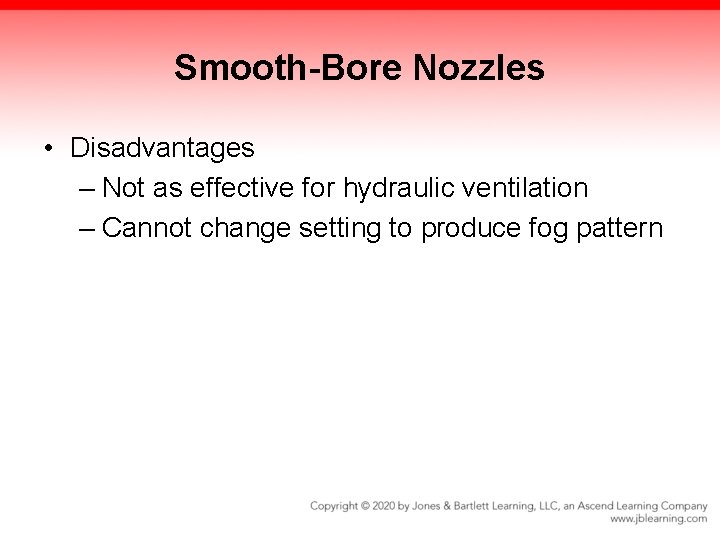 Smooth-Bore Nozzles

• Disadvantages
– Not as effective for hydraulic ventilation
– Cannot change setting to produce fog pattern

Copyright © 2020 by Jones & Bartlett Learning, LLC, an Ascend Learning Company
www.jblearning.com